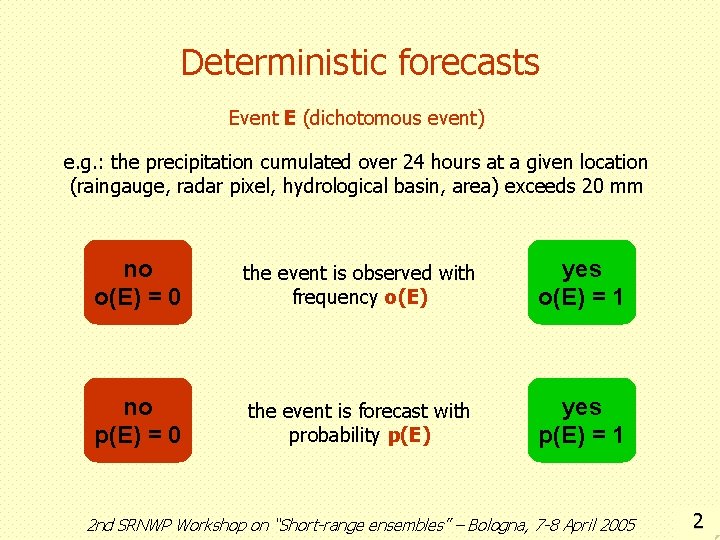 Deterministic forecasts

Event E (dichotomous event)

e.g.: the precipitation cumulated over 24 hours at a given location (raingauge, radar pixel, hydrological basin, area) exceeds 20 mm

no
o(E) = 0

the event is observed with frequency o(E)

yes
o(E) = 1

no
p(E) = 0

the event is forecast with probability p(E)

yes
p(E) = 1

2nd SRNWP Workshop on "Short-range ensembles" – Bologna, 7-8 April 2005

2